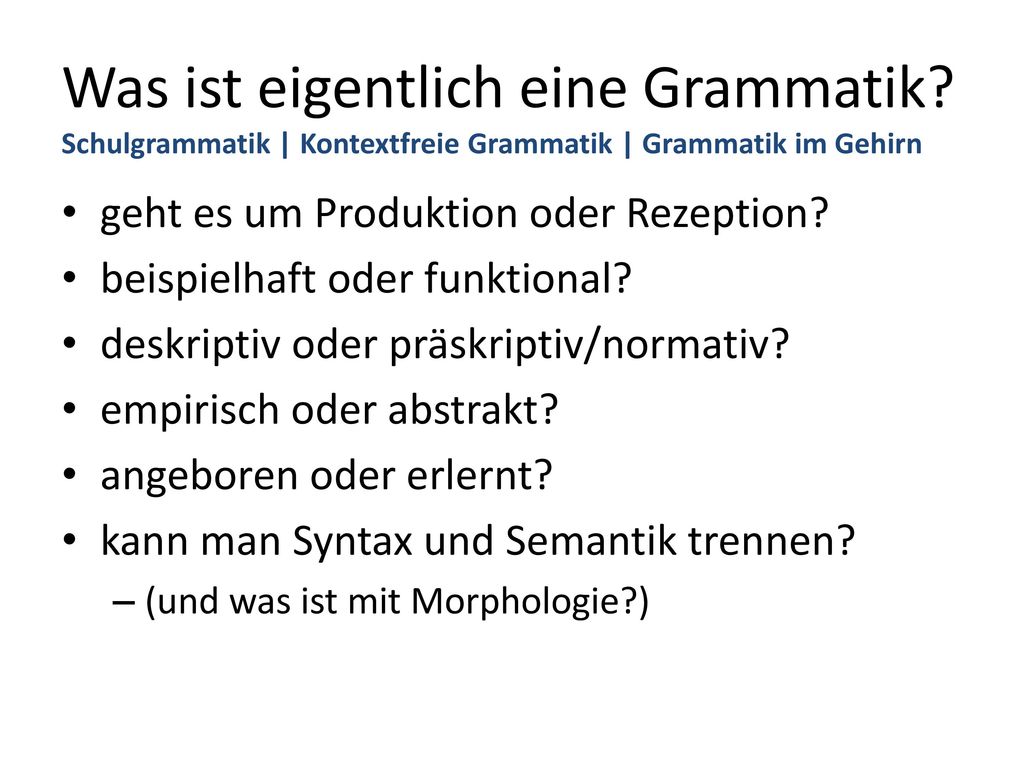 Was ist eigentlich eine Grammatik?
Schulgrammatik | Kontextfreie Grammatik | Grammatik im Gehirn

• geht es um Produktion oder Rezeption?
• beispielhaft oder funktional?
• deskriptiv oder präskriptiv/normativ?
• empirisch oder abstrakt?
• angeboren oder erlernt?
• kann man Syntax und Semantik trennen?
– (und was ist mit Morphologie?)